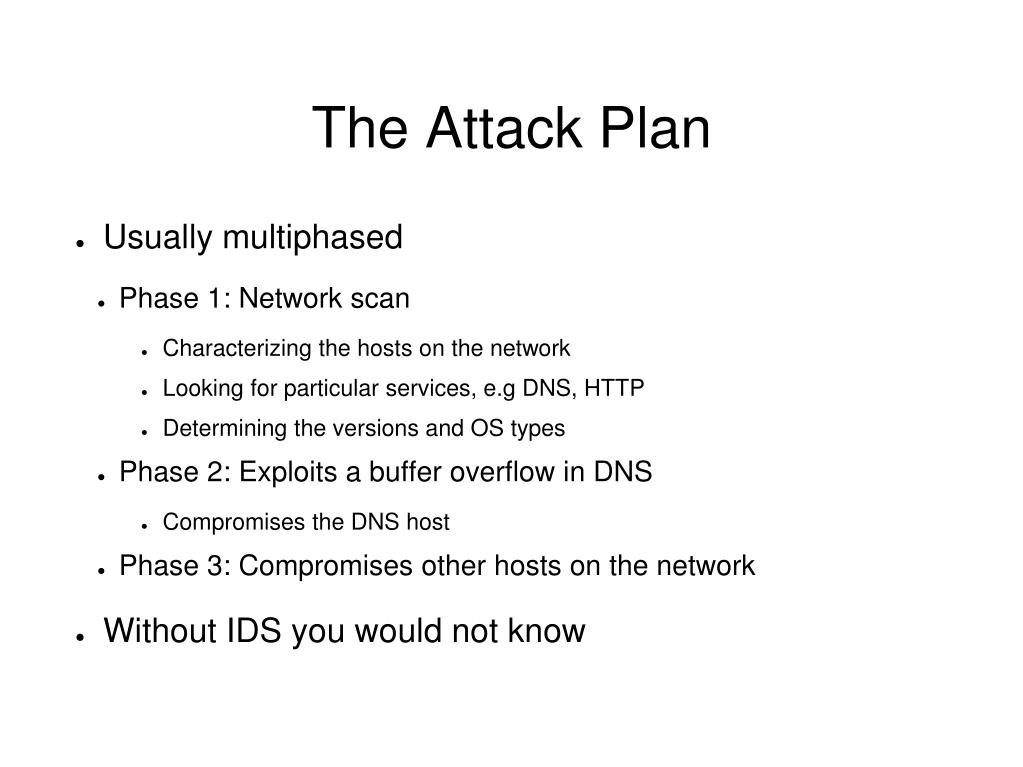 The Attack Plan

- Usually multiphased
  - Phase 1: Network scan
    - Characterizing the hosts on the network
    - Looking for particular services, e.g DNS, HTTP
    - Determining the versions and OS types
  - Phase 2: Exploits a buffer overflow in DNS
    - Compromises the DNS host
  - Phase 3: Compromises other hosts on the network
- Without IDS you would not know